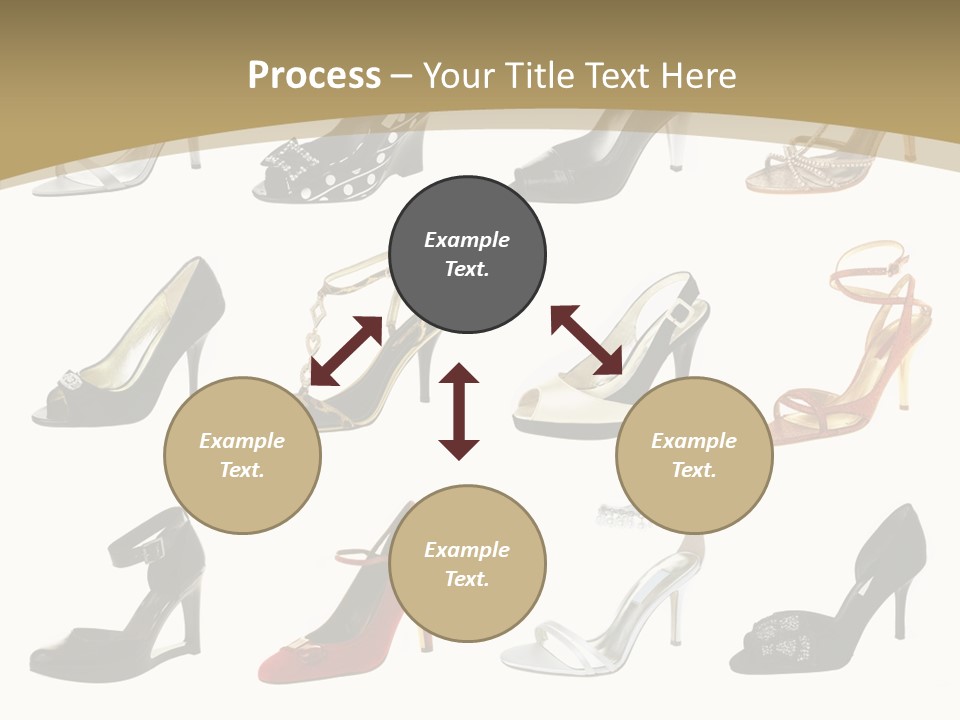 Process – Your Title Text Here

Example Text.

Example Text.

Example Text.

Example Text.